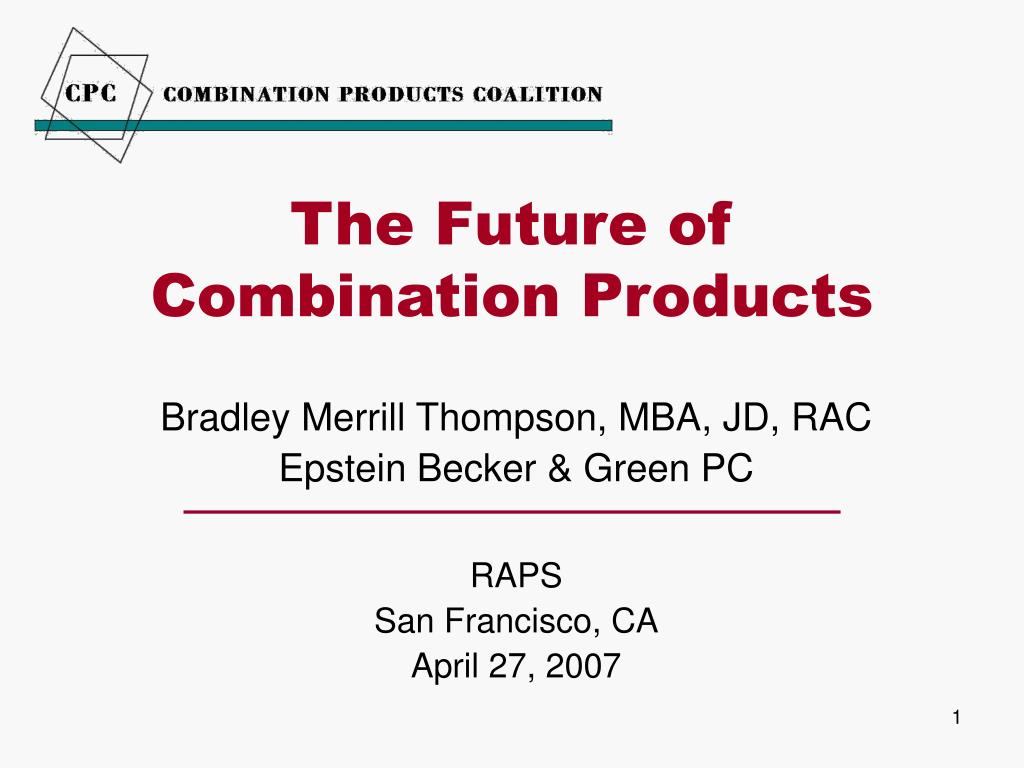 CPC COMBINATION PRODUCTS COALITION

The Future of Combination Products

Bradley Merrill Thompson, MBA, JD, RAC
Epstein Becker & Green PC

RAPS
San Francisco, CA
April 27, 2007

1